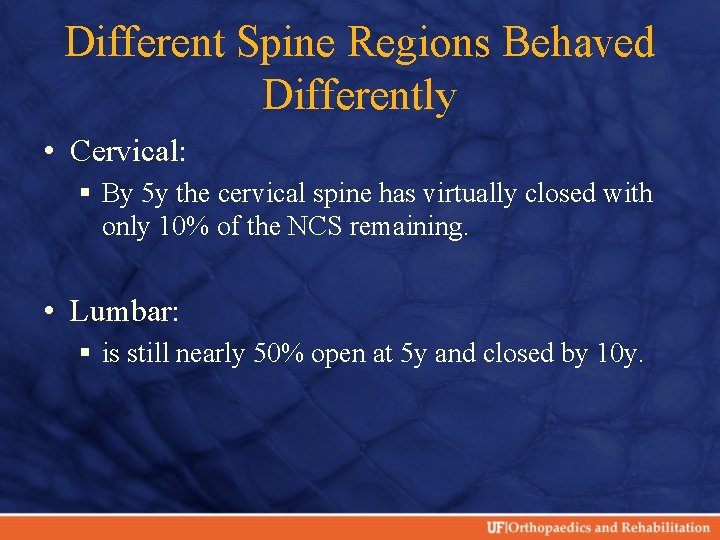 Different Spine Regions Behaved Differently

• Cervical:
▪ By 5y the cervical spine has virtually closed with only 10% of the NCS remaining.

• Lumbar:
▪ is still nearly 50% open at 5y and closed by 10y.

UF|Orthopaedics and Rehabilitation